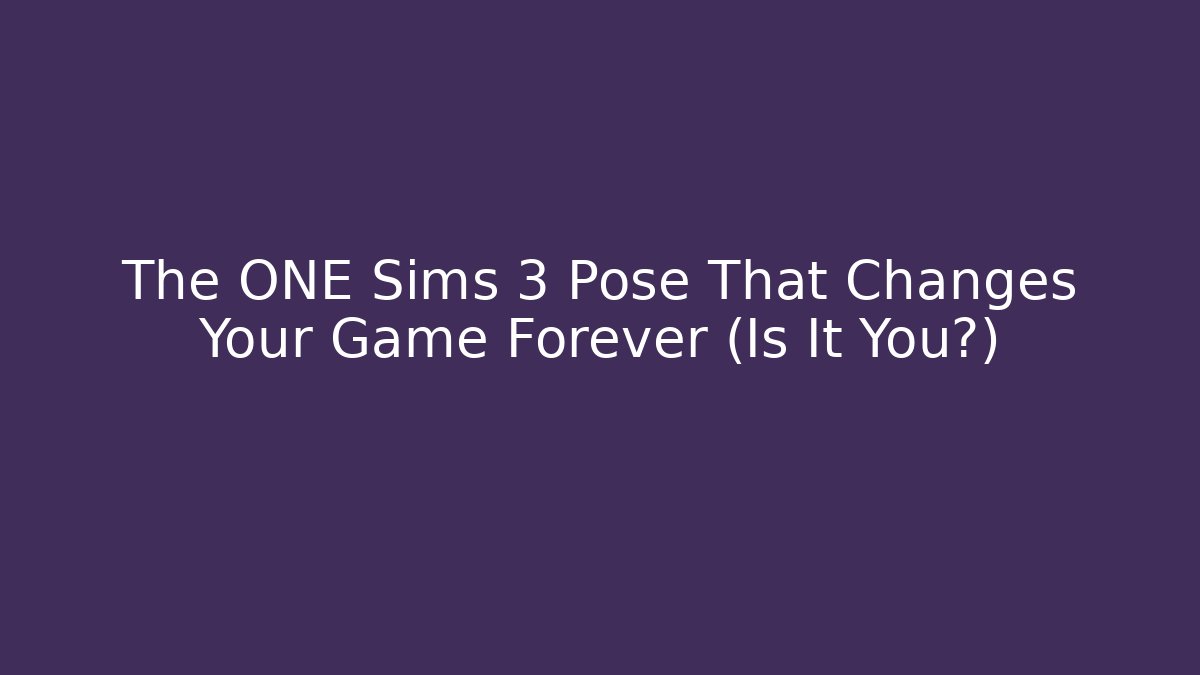 The ONE Sims 3 Pose That Changes Your Game Forever (Is It You?)